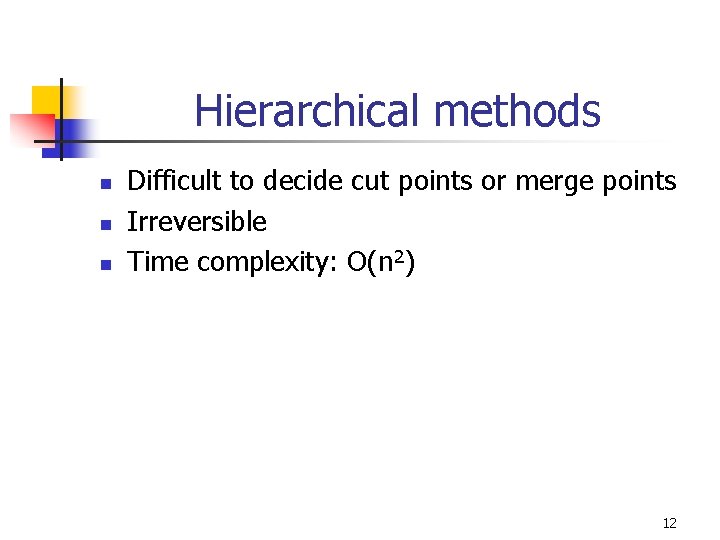 Hierarchical methods

- Difficult to decide cut points or merge points
- Irreversible
- Time complexity: $O(n^2)$

12